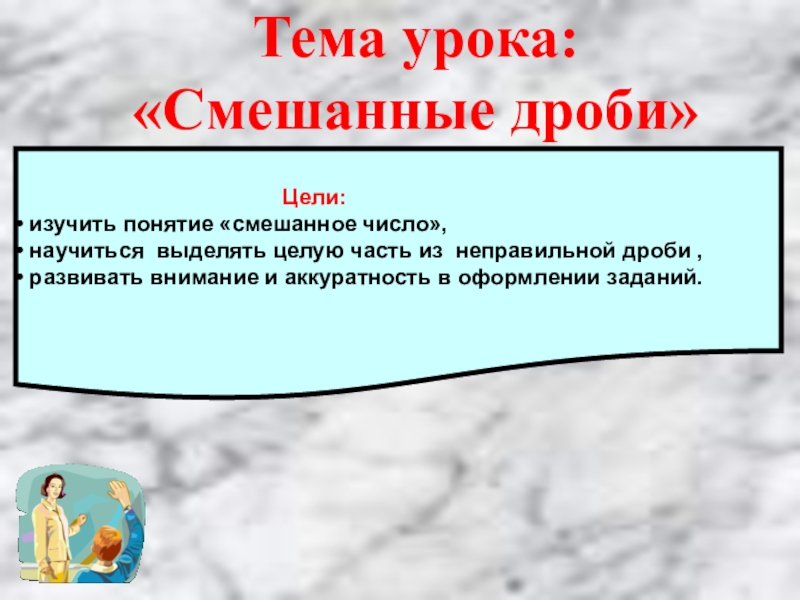 Тема урока:
«Смешанные дроби»

Цели:
• изучить понятие «смешанное число»,
• научиться выделять целую часть из неправильной дроби ,
• развивать внимание и аккуратность в оформлении заданий.